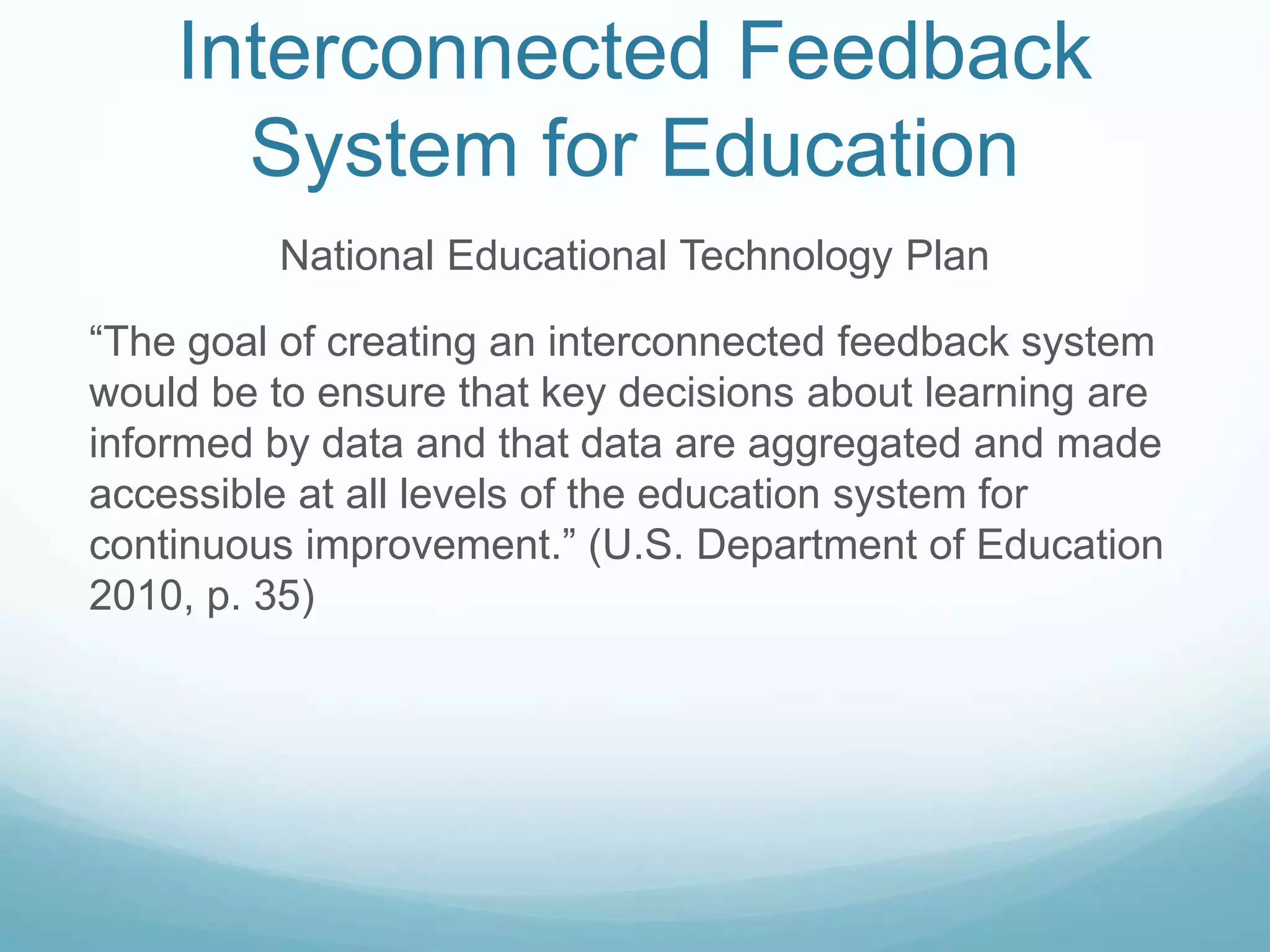 Interconnected Feedback System for Education

National Educational Technology Plan

“The goal of creating an interconnected feedback system would be to ensure that key decisions about learning are informed by data and that data are aggregated and made accessible at all levels of the education system for continuous improvement.” (U.S. Department of Education 2010, p. 35)